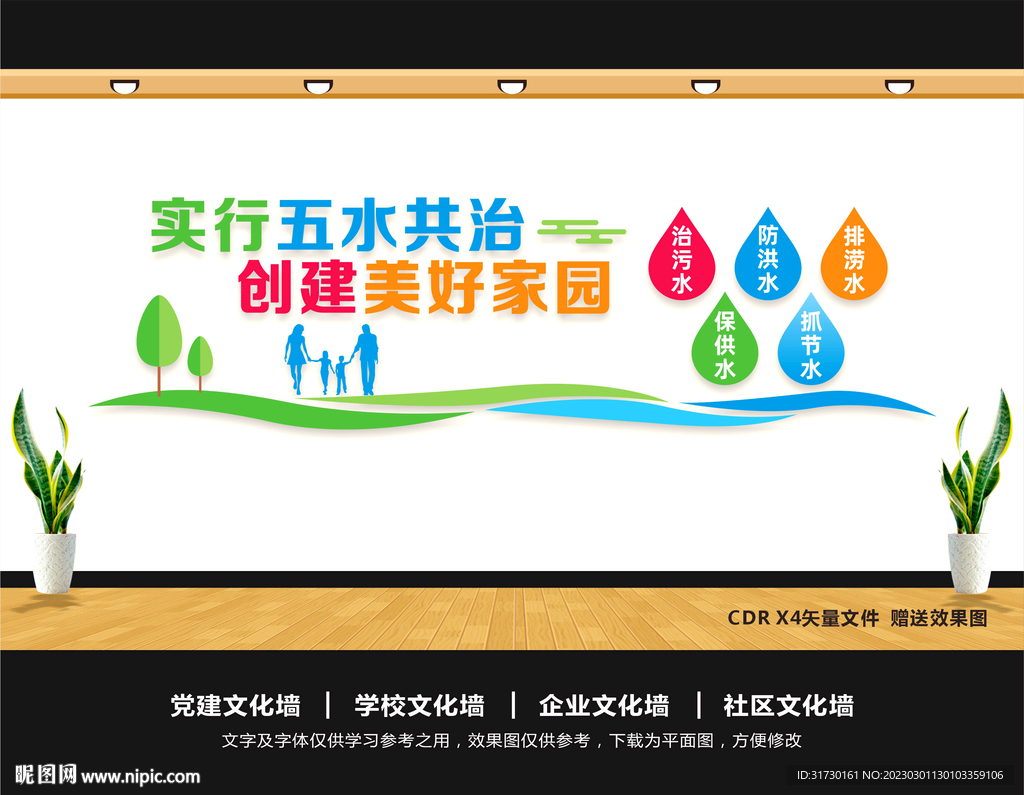 实行五水共治
创建美好家园

治污水
防洪水
排涝水
保供水
抓节水

CDR X4矢量文件 赠送效果图

党建文化墙 | 学校文化墙 | 企业文化墙 | 社区文化墙

文字及字体仅供学习参考之用，效果图仅供参考，下载为平面图，方便修改

昵图网 www.nipic.com

ID:31730161 NO:20230301130103359106